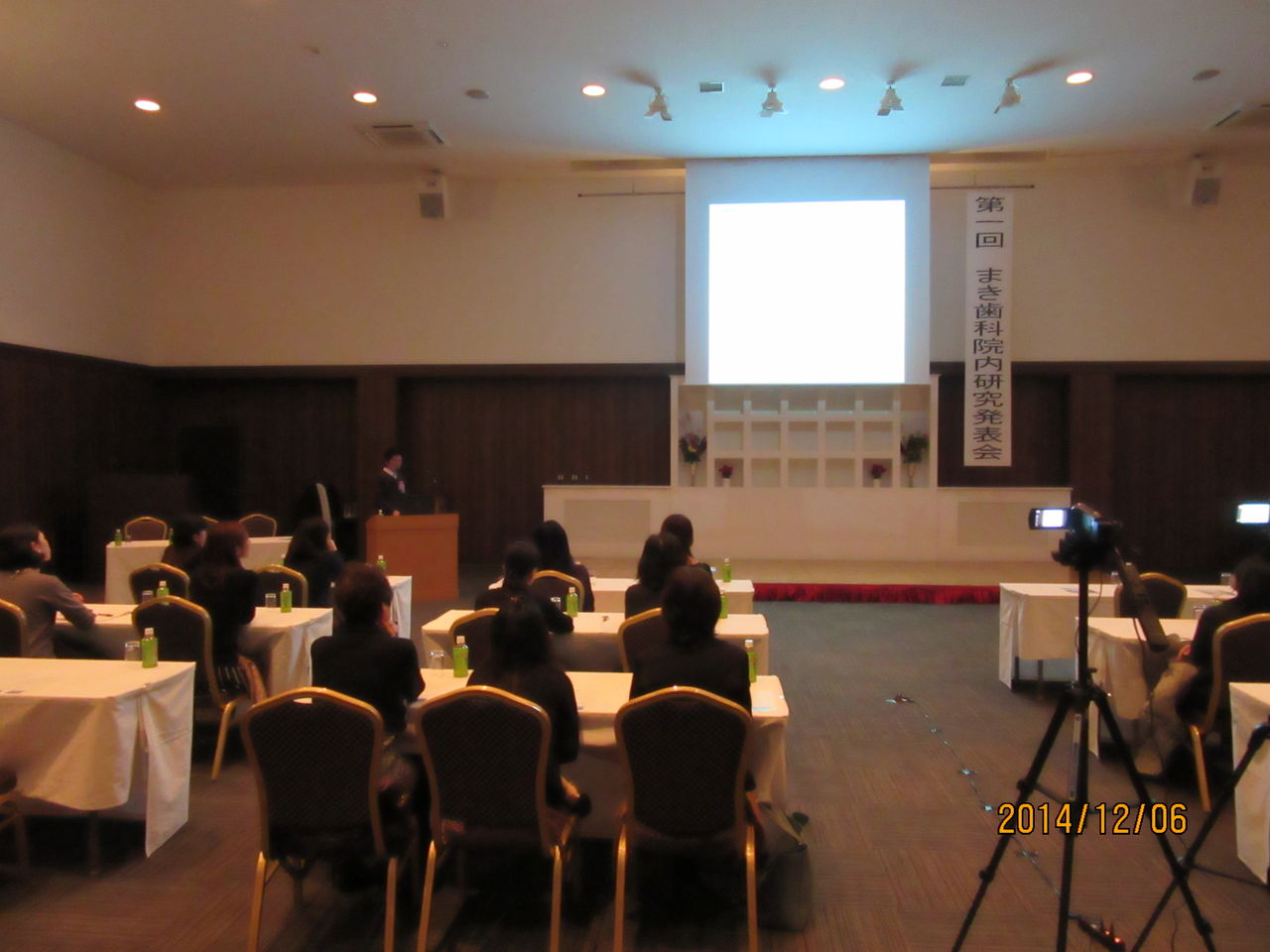 第一回 まき歯科院内研究発表会

2014/12/06